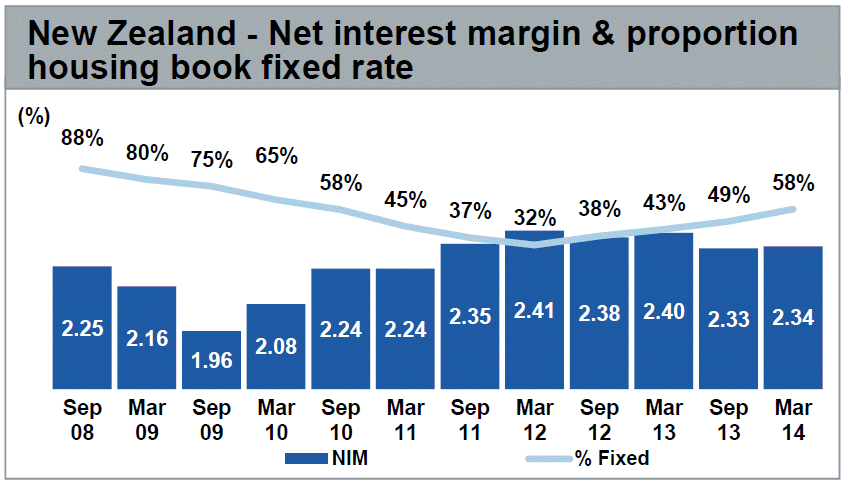 New Zealand - Net interest margin & proportion housing book fixed rate

(%)

88% 80% 75% 65% 58% 45% 37% 32% 38% 43% 49% 58%

2.25 2.16 1.96 2.08 2.24 2.24 2.35 2.41 2.38 2.40 2.33 2.34

Sep 08 Mar 09 Sep 09 Mar 10 Sep 10 Mar 11 Sep 11 Mar 12 Sep 12 Mar 13 Sep 13 Mar 14

NIM % Fixed